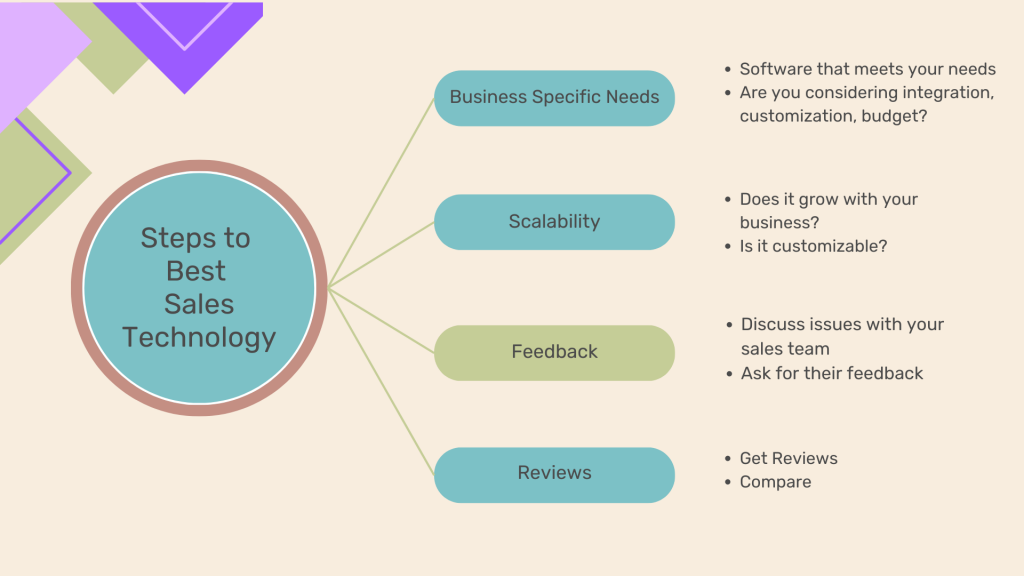 Steps to Best Sales Technology

Business Specific Needs

- Software that meets your needs
- Are you considering integration, customization, budget?

Scalability

- Does it grow with your business?
- Is it customizable?

Feedback

- Discuss issues with your sales team
- Ask for their feedback

Reviews

- Get Reviews
- Compare